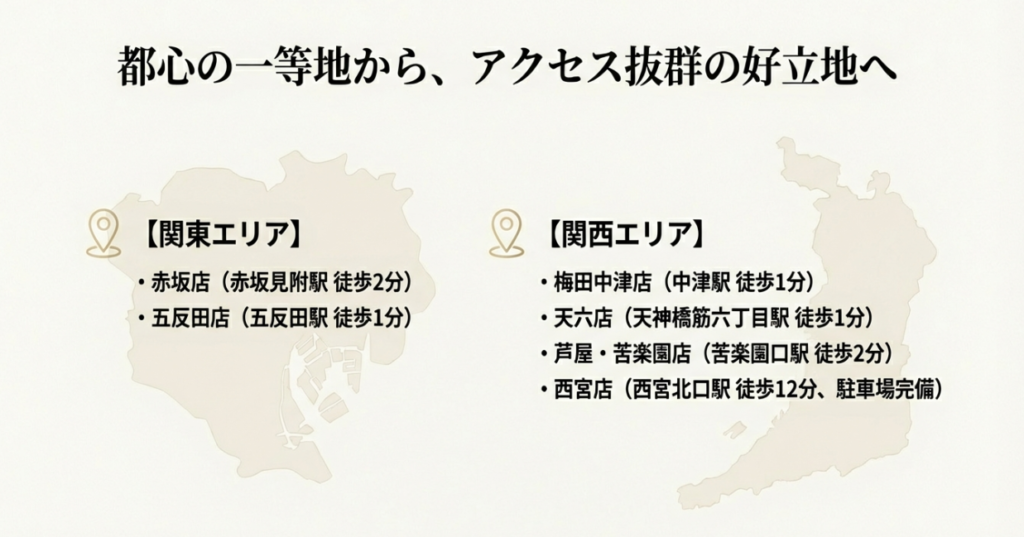 都心の一等地から、アクセス抜群の好立地へ

【関東エリア】
・赤坂店（赤坂見附駅 徒歩2分）
・五反田店（五反田駅 徒歩1分）

【関西エリア】
・梅田中津店（中津駅 徒歩1分）
・天六店（天神橋筋六丁目駅 徒歩1分）
・芦屋・苦楽園店（苦楽園口駅 徒歩2分）
・西宮店（西宮北口駅 徒歩12分、駐車場完備）